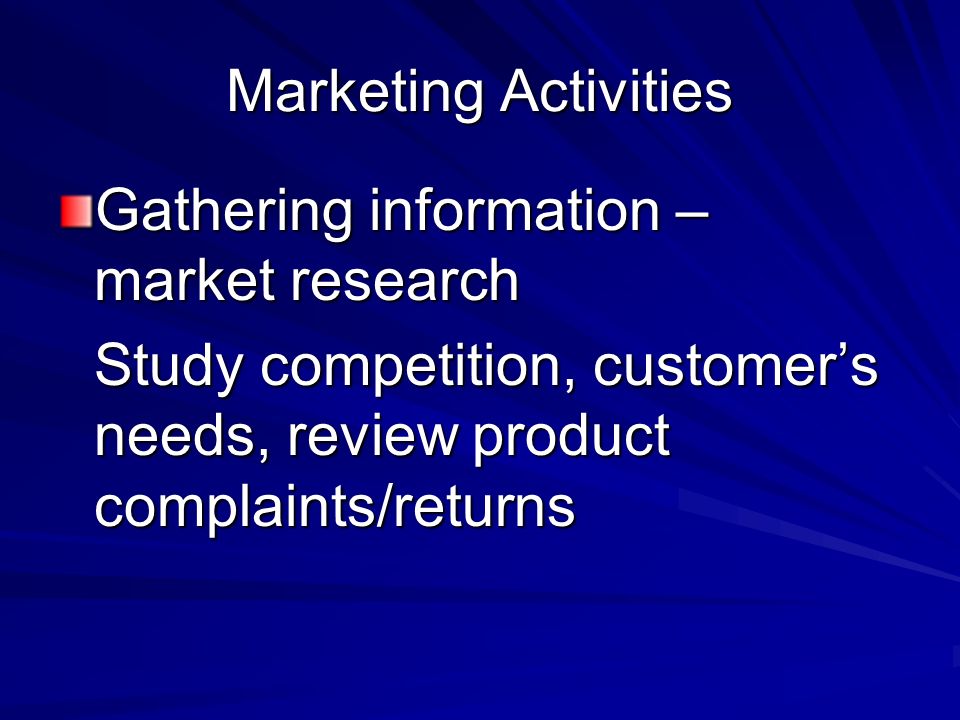 Marketing Activities

Gathering information – market research

Study competition, customer’s needs, review product complaints/returns